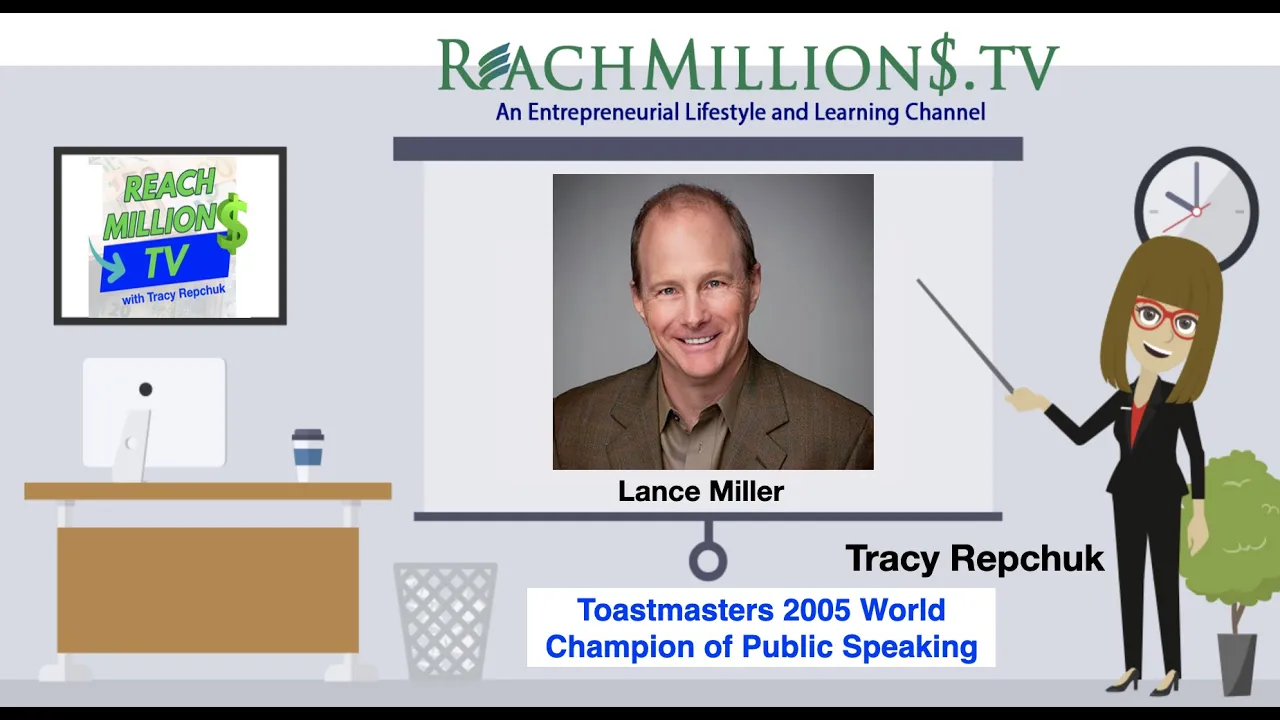 REACHMILLION$.TV
An Entrepreneurial Lifestyle and Learning Channel

REACH MILLION$ TV
with Tracy Repchuk

Lance Miller

Tracy Repchuk

Toastmasters 2005 World Champion of Public Speaking